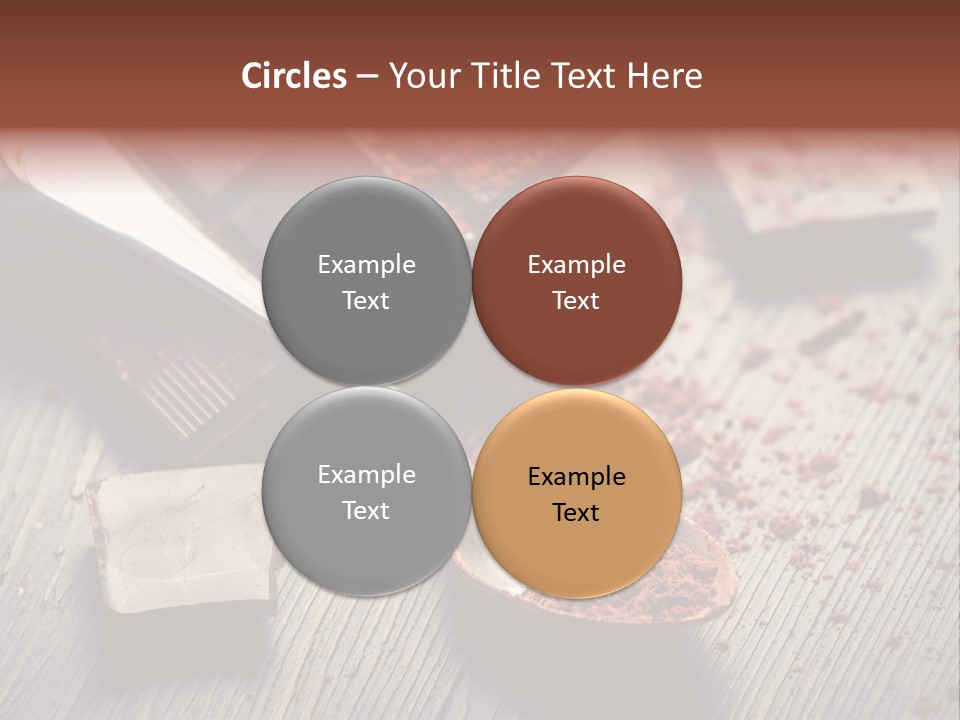 Circles – Your Title Text Here

Example Text

Example Text

Example Text

Example Text